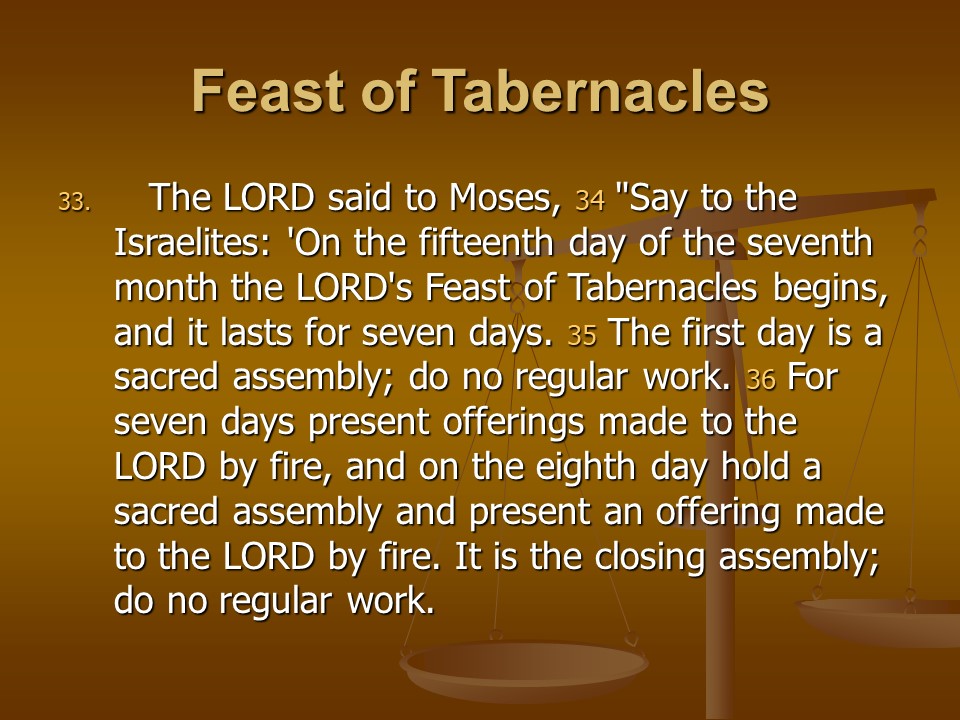 Feast of Tabernacles

33. The LORD said to Moses, 34 "Say to the Israelites: 'On the fifteenth day of the seventh month the LORD's Feast of Tabernacles begins, and it lasts for seven days. 35 The first day is a sacred assembly; do no regular work. 36 For seven days present offerings made to the LORD by fire, and on the eighth day hold a sacred assembly and present an offering made to the LORD by fire. It is the closing assembly; do no regular work.